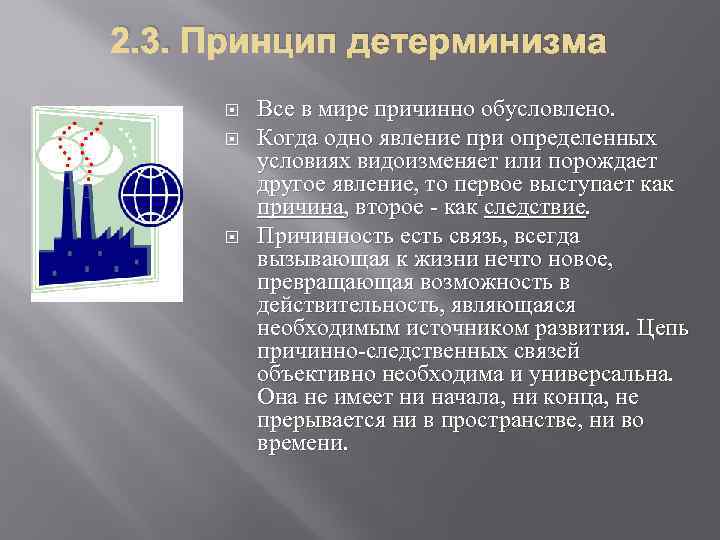 2.3. Принцип детерминизма

Все в мире причинно обусловлено.

Когда одно явление при определенных условиях видоизменяет или порождает другое явление, то первое выступает как причина, второе - как следствие.

Причинность есть связь, всегда вызывающая к жизни нечто новое, превращающая возможность в действительность, являющаяся необходимым источником развития. Цепь причинно-следственных связей объективно необходима и универсальна. Она не имеет ни начала, ни конца, не прерывается ни в пространстве, ни во времени.